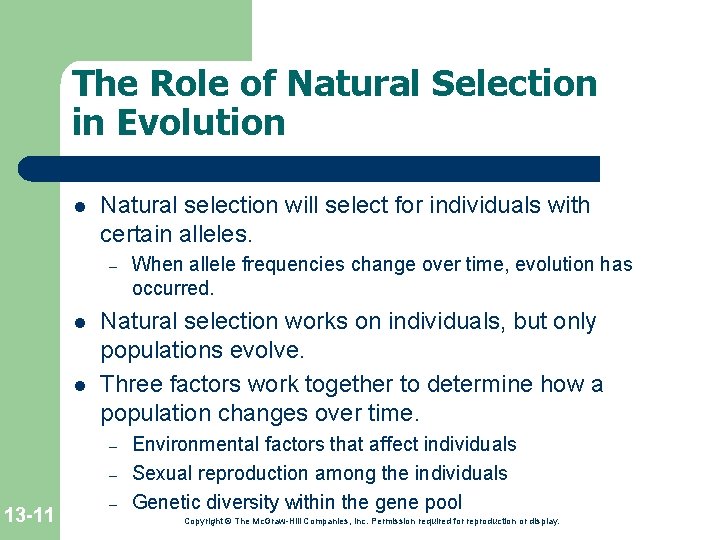 The Role of Natural Selection in Evolution

- Natural selection will select for individuals with certain alleles.
  – When allele frequencies change over time, evolution has occurred.
- Natural selection works on individuals, but only populations evolve.
- Three factors work together to determine how a population changes over time.
  – Environmental factors that affect individuals
  – Sexual reproduction among the individuals
  – Genetic diversity within the gene pool

13-11

Copyright © The McGraw-Hill Companies, Inc. Permission required for reproduction or display.